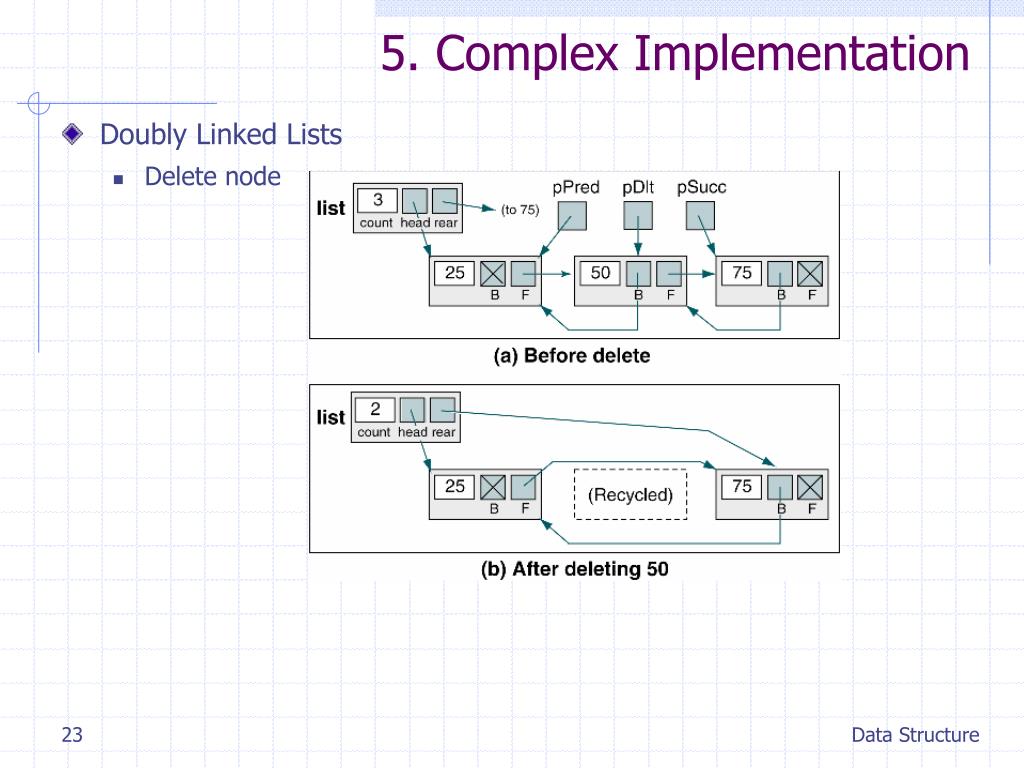 5. Complex Implementation

Doubly Linked Lists

Delete node

list
3
count head rear
(to 75)
pPred
pDlt
pSucc
25
B F
50
B F
75
B F

(a) Before delete

list
2
count head rear
25
B F
(Recycled)
75
B F

(b) After deleting 50

23

Data Structure